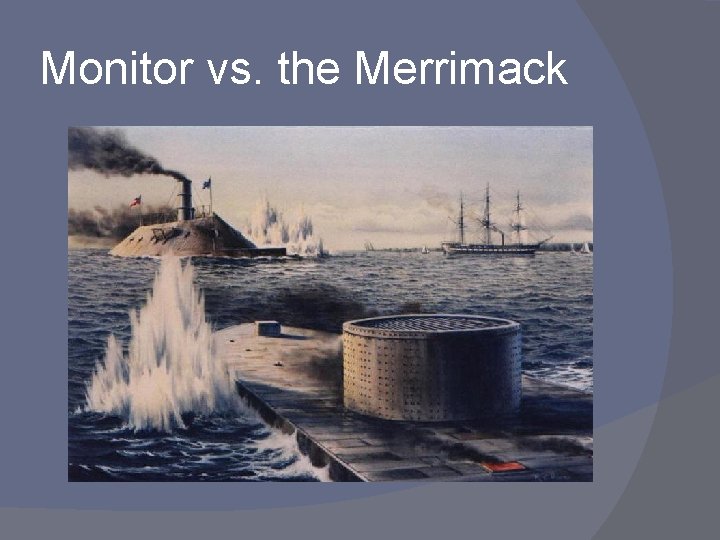 Monitor vs. the Merrimack